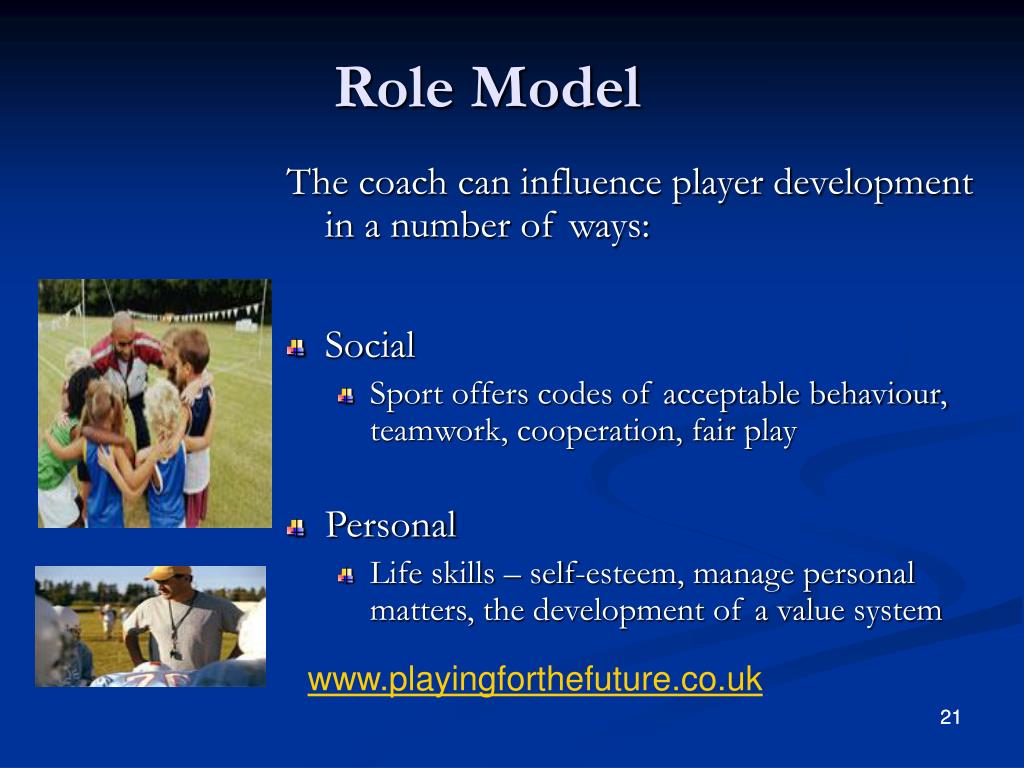 Role Model

The coach can influence player development in a number of ways:

Social
Sport offers codes of acceptable behaviour, teamwork, cooperation, fair play

Personal
Life skills – self-esteem, manage personal matters, the development of a value system

www.playingforthefuture.co.uk

21